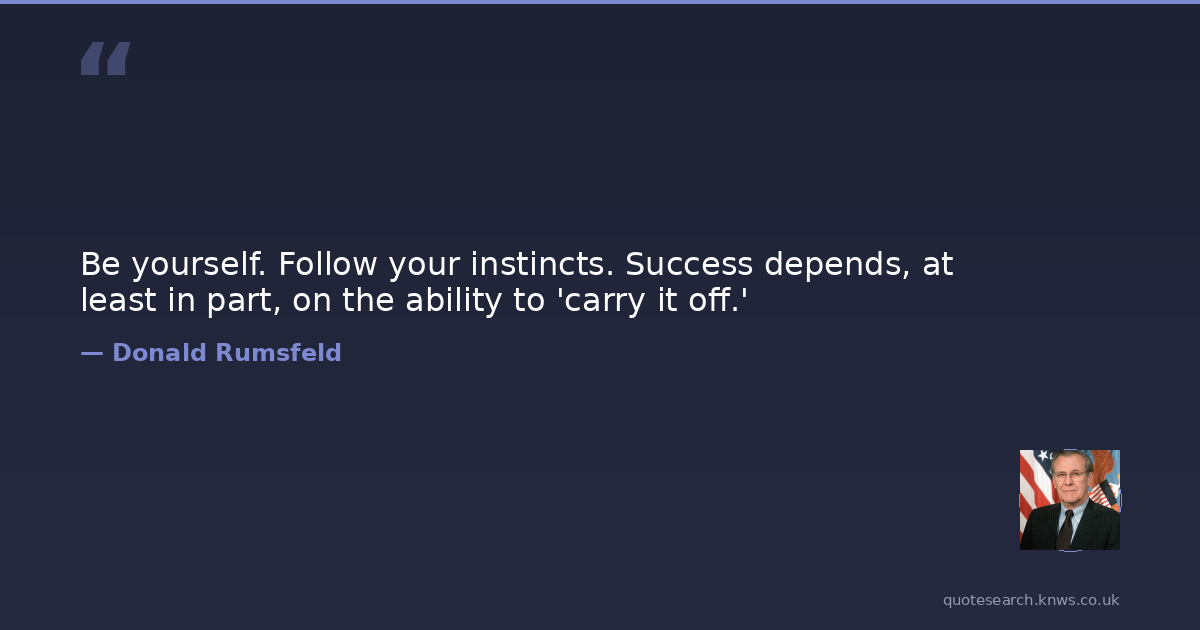 “

Be yourself. Follow your instincts. Success depends, at least in part, on the ability to 'carry it off.'

— Donald Rumsfeld

quotesearch.knws.co.uk